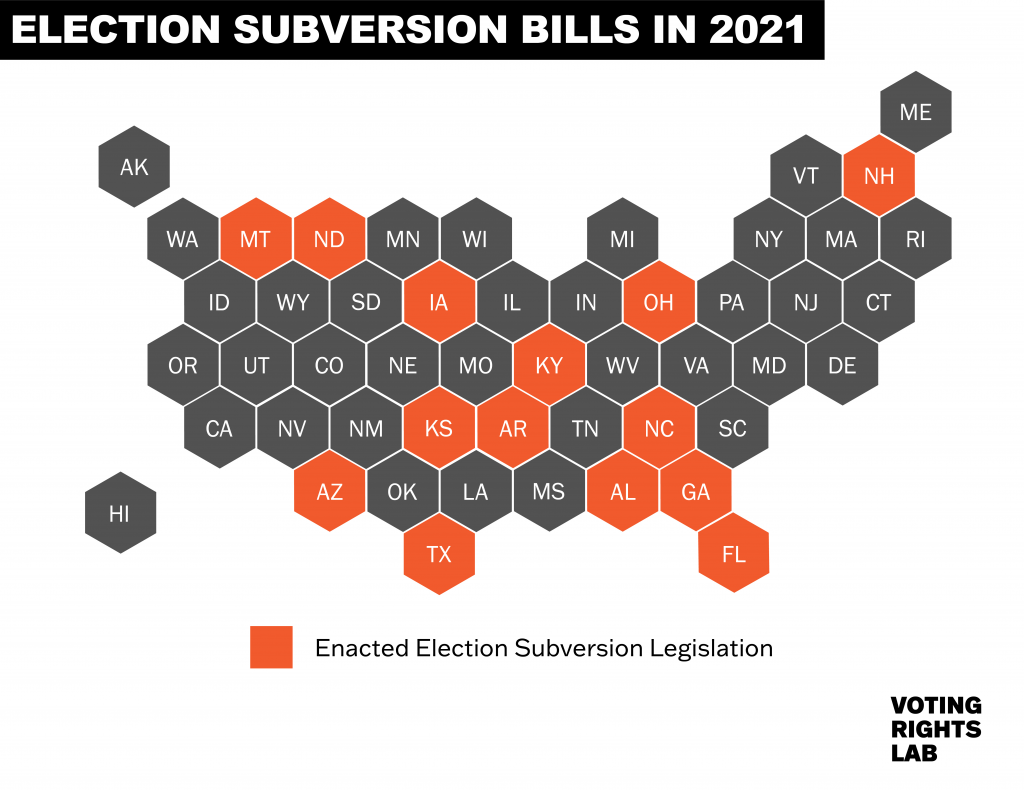 ELECTION SUBVERSION BILLS IN 2021

ME
AK
VT NH
WA MT ND MN WI MI NY MA RI
ID WY SD IA IL IN OH PA NJ CT
OR UT CO NE MO KY WV VA MD DE
CA NV NM KS AR TN NC SC
AZ OK LA MS AL GA
HI
TX FL

Enacted Election Subversion Legislation

VOTING
RIGHTS
LAB